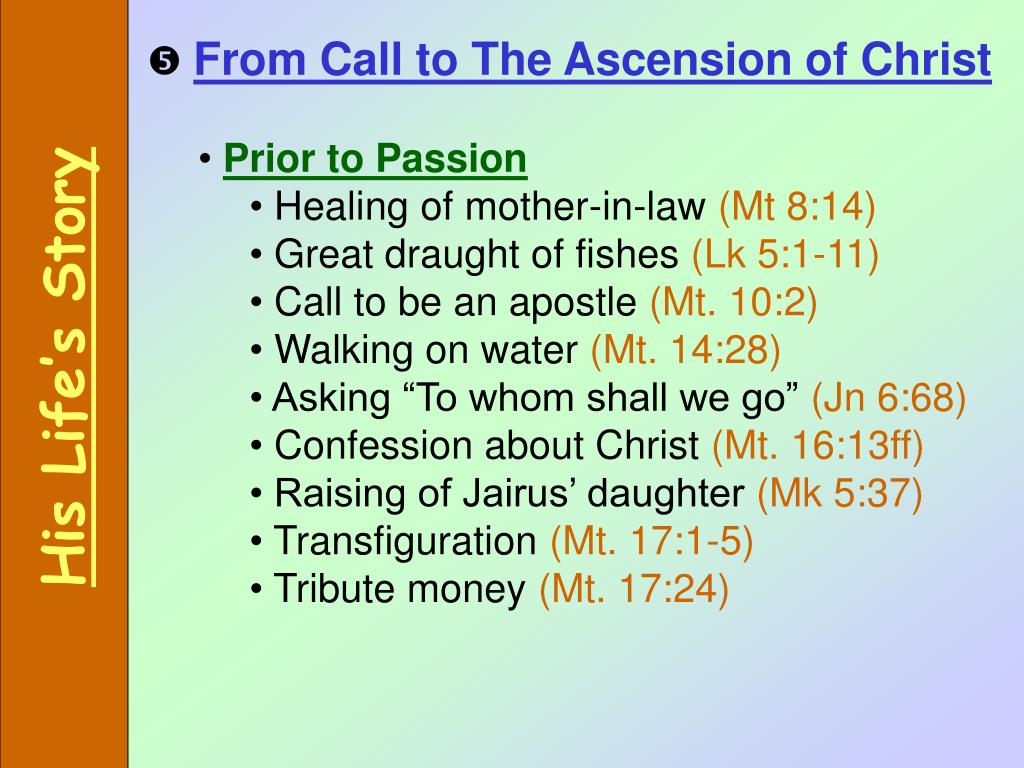 His Life's Story

❺ From Call to The Ascension of Christ

• Prior to Passion
• Healing of mother-in-law (Mt 8:14)
• Great draught of fishes (Lk 5:1-11)
• Call to be an apostle (Mt. 10:2)
• Walking on water (Mt. 14:28)
• Asking “To whom shall we go” (Jn 6:68)
• Confession about Christ (Mt. 16:13ff)
• Raising of Jairus’ daughter (Mk 5:37)
• Transfiguration (Mt. 17:1-5)
• Tribute money (Mt. 17:24)